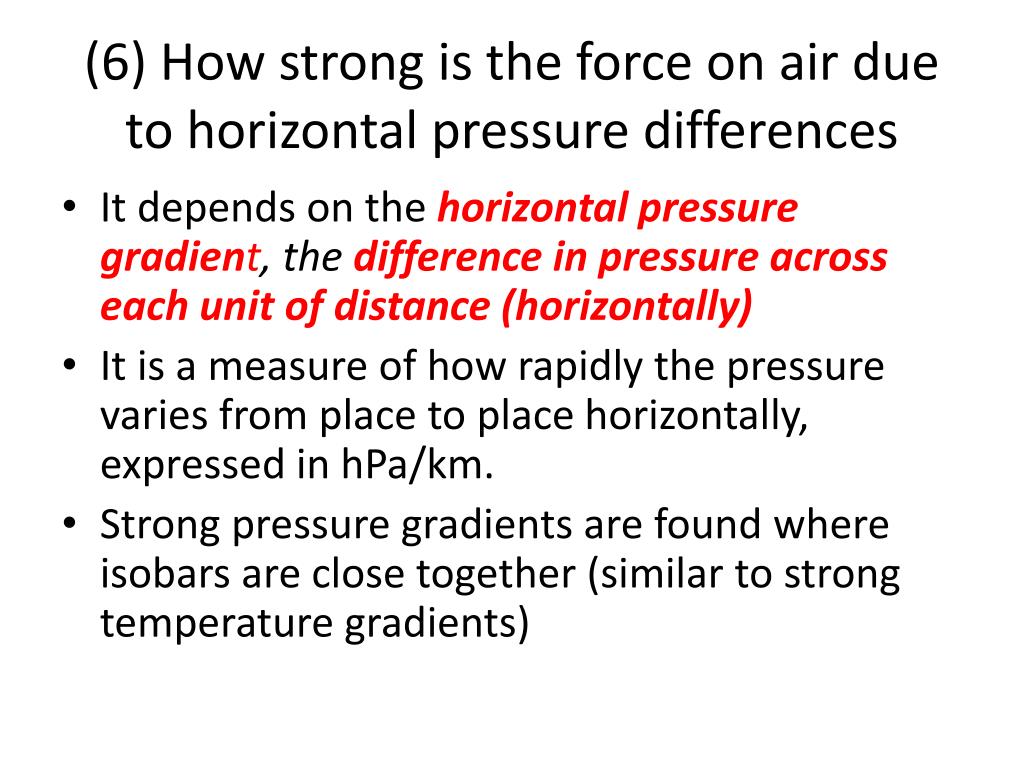 (6) How strong is the force on air due to horizontal pressure differences

• It depends on the horizontal pressure gradient, the difference in pressure across each unit of distance (horizontally)
• It is a measure of how rapidly the pressure varies from place to place horizontally, expressed in hPa/km.
• Strong pressure gradients are found where isobars are close together (similar to strong temperature gradients)